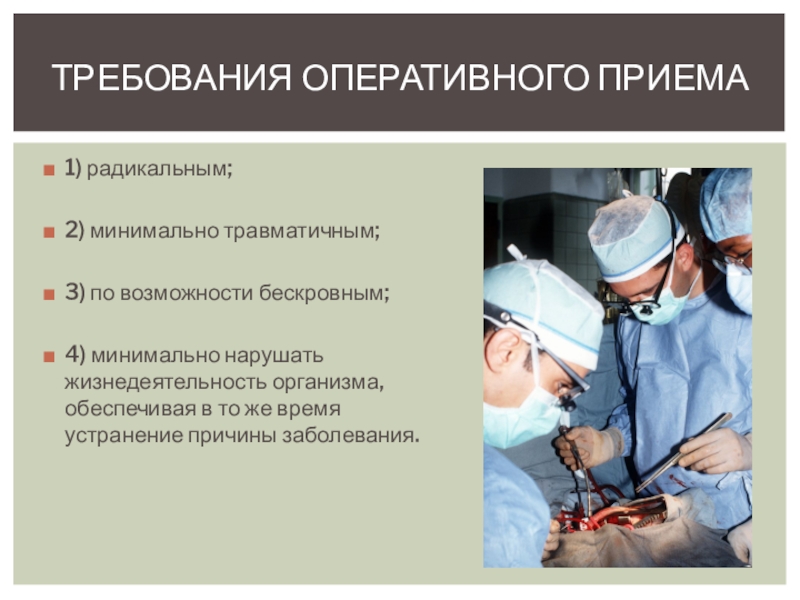 ТРЕБОВАНИЯ ОПЕРАТИВНОГО ПРИЕМА

1) радикальным;

2) минимально травматичным;

3) по возможности бескровным;

4) минимально нарушать жизнедеятельность организма, обеспечивая в то же время устранение причины заболевания.